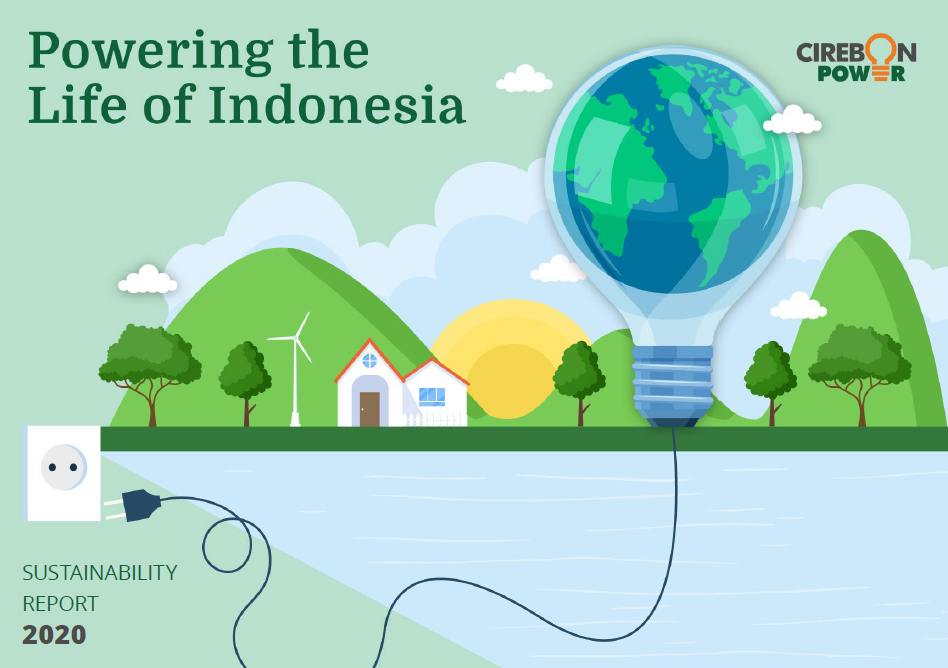 Powering the Life of Indonesia

CIREBON POWER

SUSTAINABILITY REPORT
2020